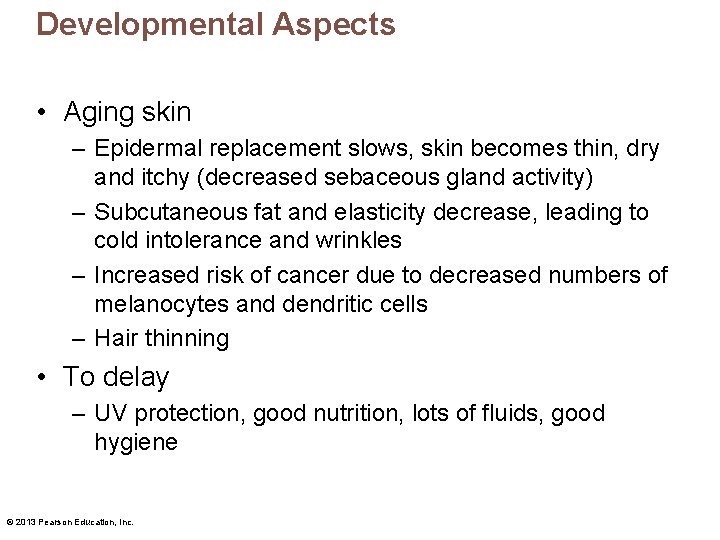 Developmental Aspects

• Aging skin
– Epidermal replacement slows, skin becomes thin, dry and itchy (decreased sebaceous gland activity)
– Subcutaneous fat and elasticity decrease, leading to cold intolerance and wrinkles
– Increased risk of cancer due to decreased numbers of melanocytes and dendritic cells
– Hair thinning

• To delay
– UV protection, good nutrition, lots of fluids, good hygiene

© 2013 Pearson Education, Inc.